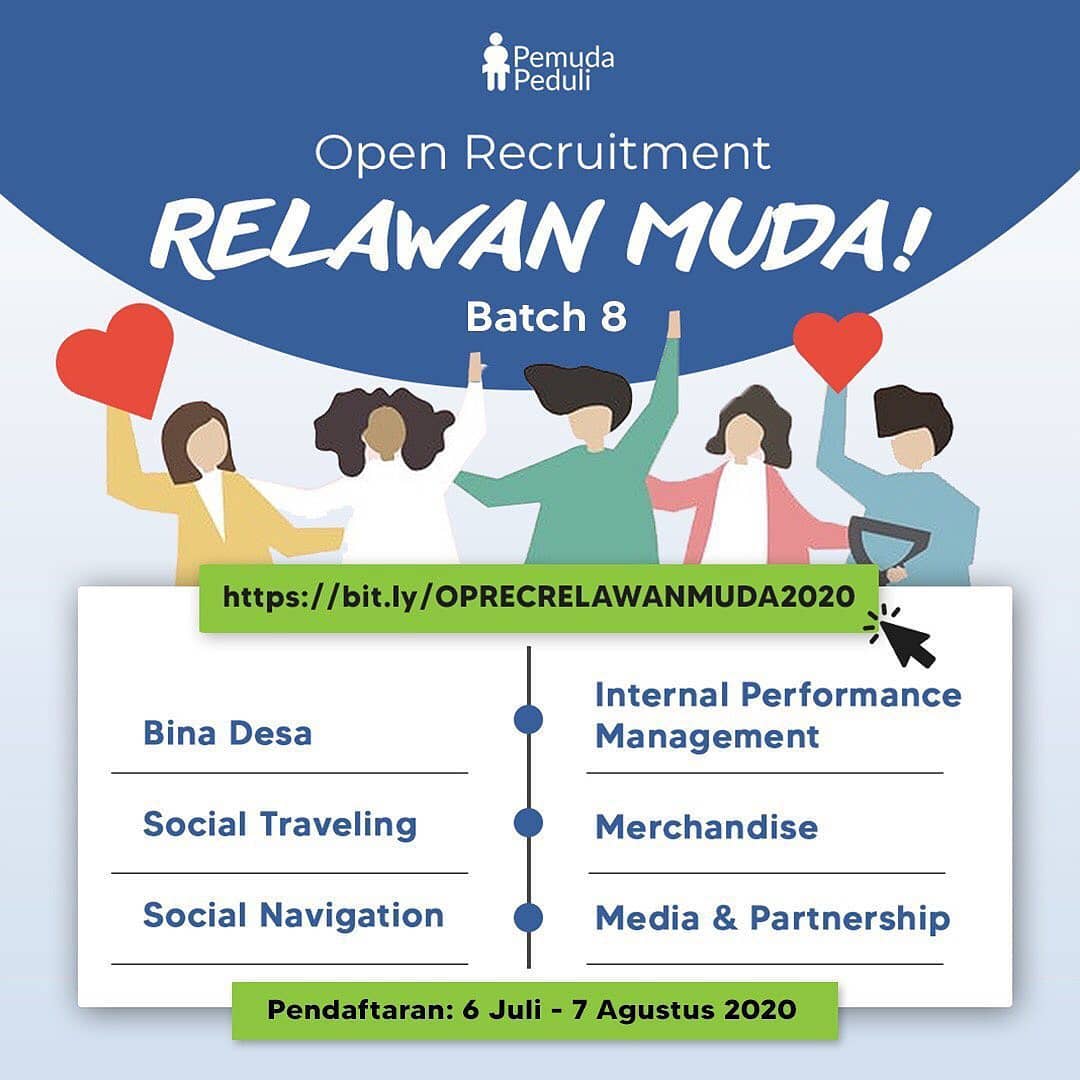 Pemuda Peduli

Open Recruitment

RELAWAN MUDA!

Batch 8

https://bit.ly/OPRECRELAWANMUDA2020

Bina Desa

Social Traveling

Social Navigation

Internal Performance Management

Merchandise

Media & Partnership

Pendaftaran: 6 Juli - 7 Agustus 2020